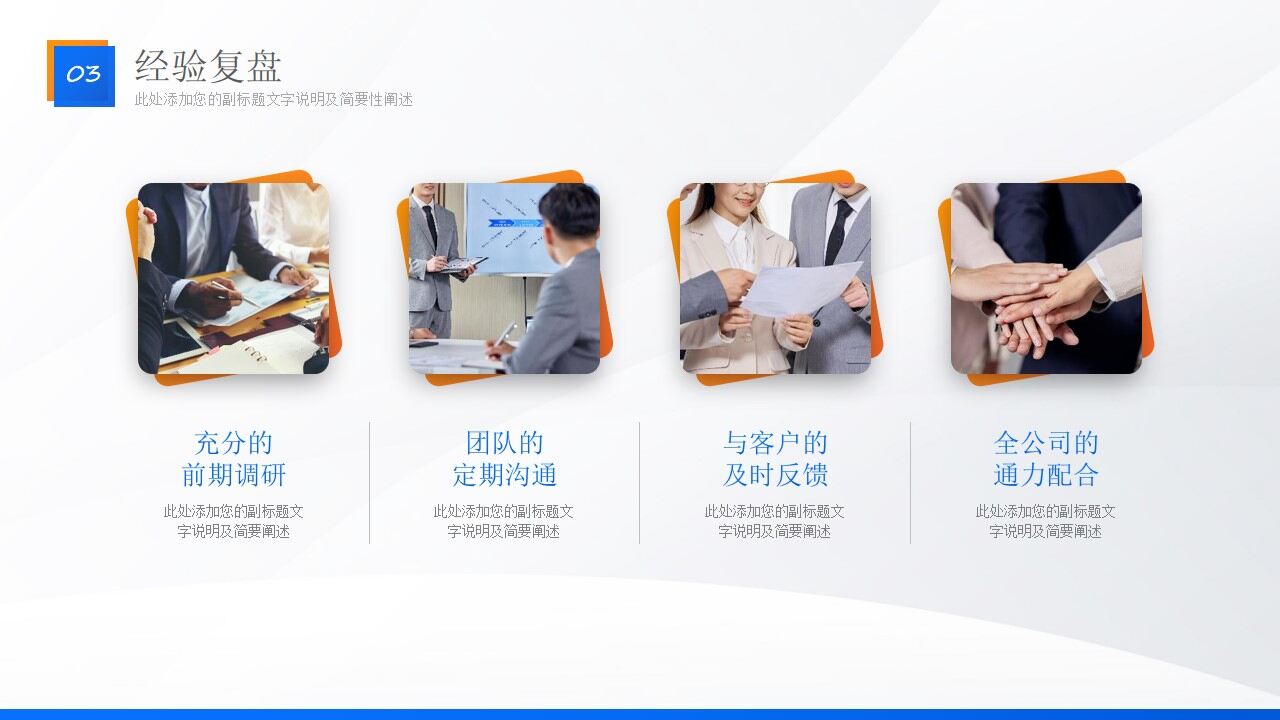 03

经验复盘

此处添加您的副标题文字说明及简要性阐述

充分的
前期调研

此处添加您的副标题文字说明及简要阐述

团队的
定期沟通

此处添加您的副标题文字说明及简要阐述

与客户的
及时反馈

此处添加您的副标题文字说明及简要阐述

全公司的
通力配合

此处添加您的副标题文字说明及简要阐述